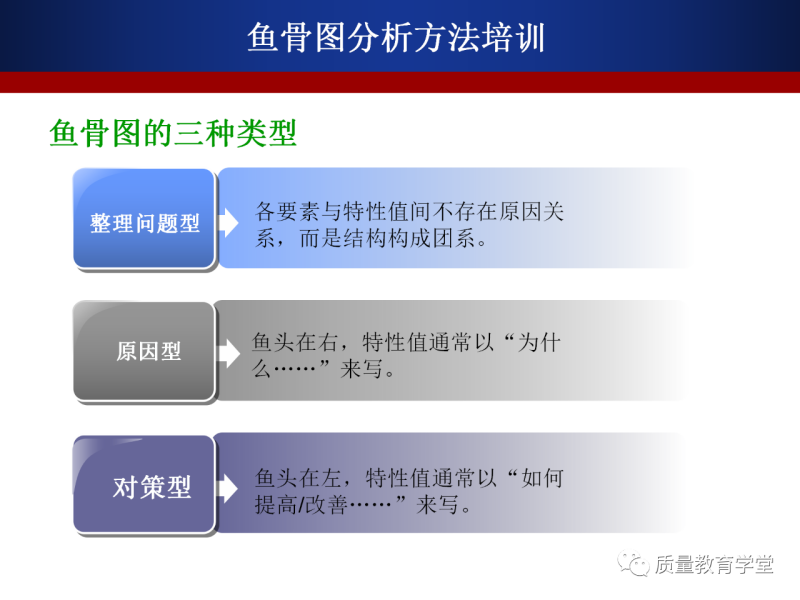 鱼骨图分析方法培训

鱼骨图的三种类型

整理问题型

各要素与特性值间不存在原因关系，而是结构构成团系。

原因型

鱼头在右，特性值通常以“为什么……”来写。

对策型

鱼头在左，特性值通常以“如何提高/改善……”来写。

质量教育学堂